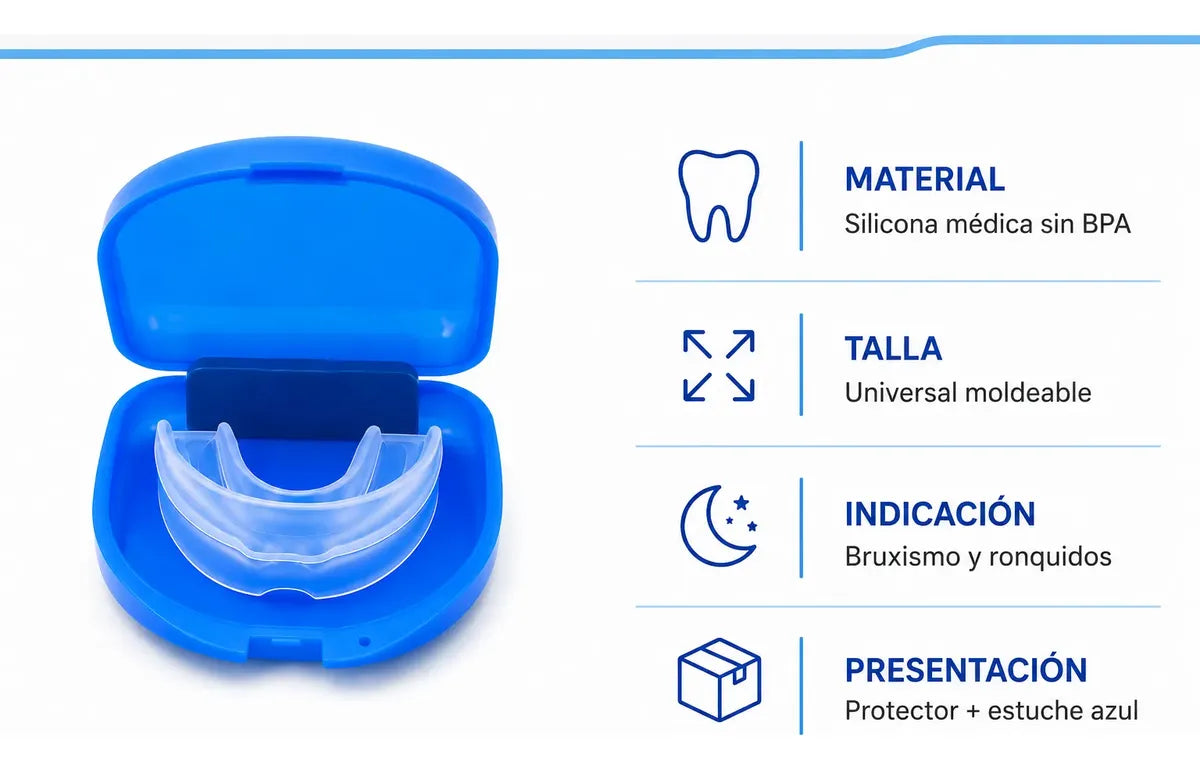 MATERIAL
Silicona médica sin BPA

TALLA
Universal moldeable

INDICACIÓN
Bruxismo y ronquidos

PRESENTACIÓN
Protector + estuche azul